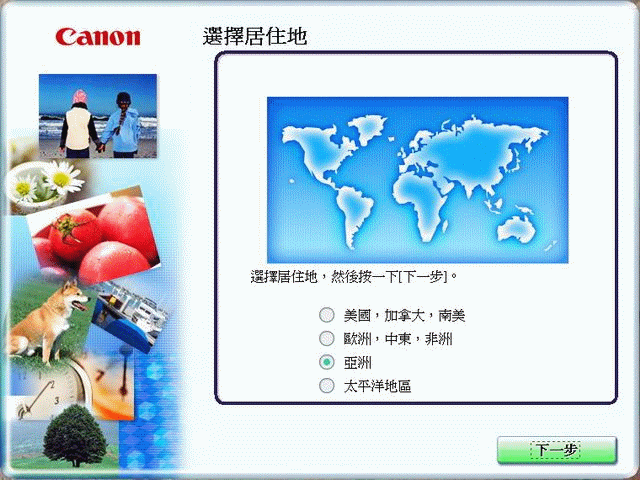 Canon

選擇居住地

選擇居住地，然後按一下[下一步]。

美國，加拿大，南美
歐洲，中東，非洲
亞洲
太平洋地區

下一步